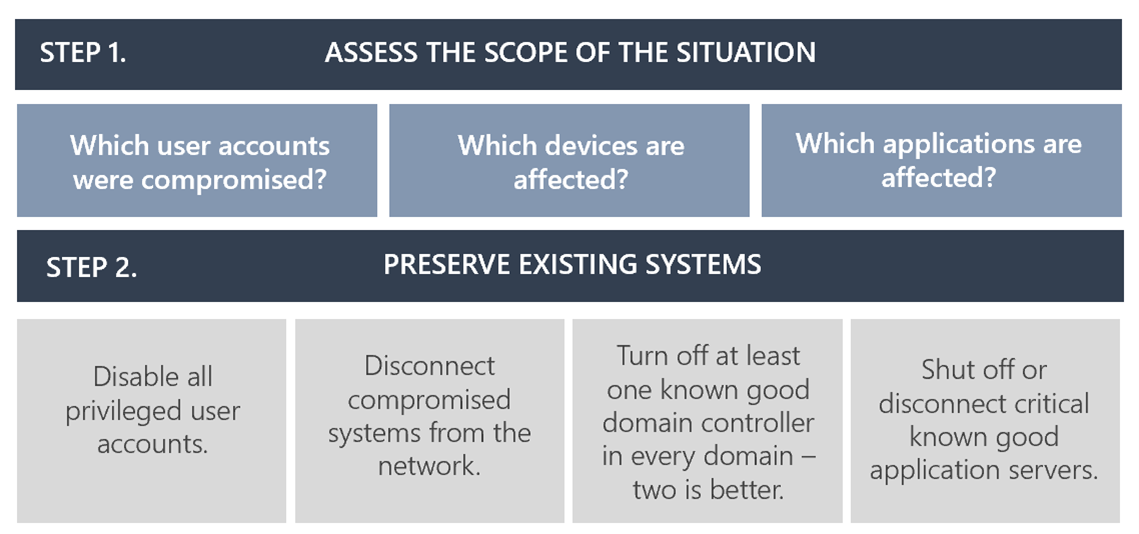 STEP 1. ASSESS THE SCOPE OF THE SITUATION

Which user accounts were compromised?

Which devices are affected?

Which applications are affected?

STEP 2. PRESERVE EXISTING SYSTEMS

Disable all privileged user accounts.

Disconnect compromised systems from the network.

Turn off at least one known good domain controller in every domain – two is better.

Shut off or disconnect critical known good application servers.